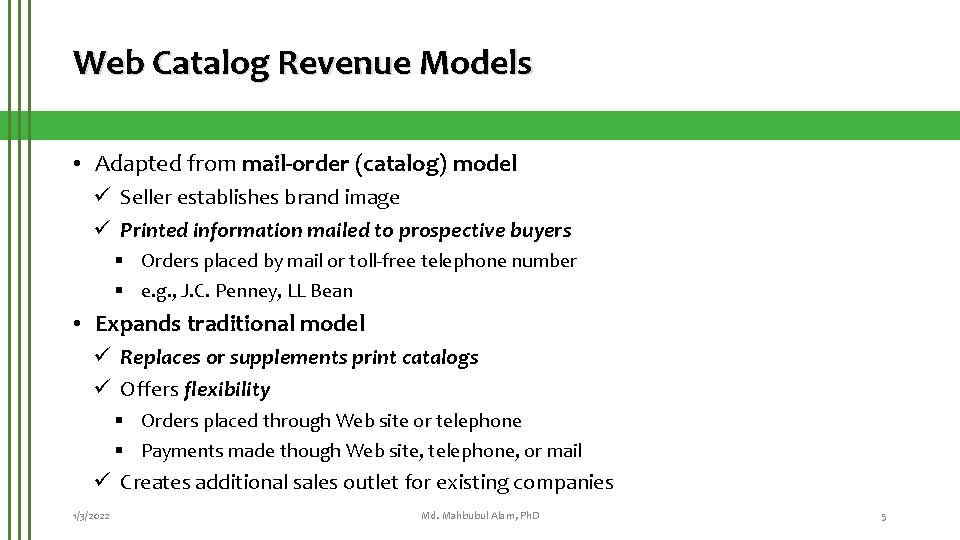 Web Catalog Revenue Models

• Adapted from mail-order (catalog) model
✓ Seller establishes brand image
✓ Printed information mailed to prospective buyers
▪ Orders placed by mail or toll-free telephone number
▪ e.g., J.C. Penney, LL Bean
• Expands traditional model
✓ Replaces or supplements print catalogs
✓ Offers flexibility
▪ Orders placed through Web site or telephone
▪ Payments made though Web site, telephone, or mail
✓ Creates additional sales outlet for existing companies

1/3/2022 Md. Mahbubul Alam, PhD 5